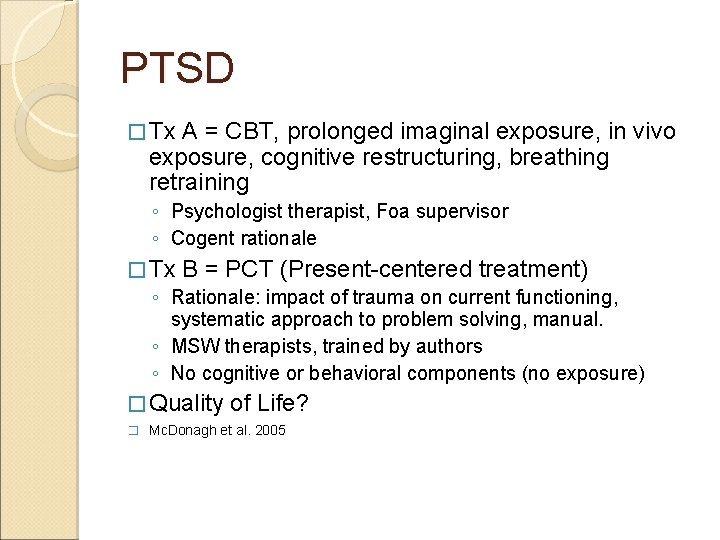 PTSD

□ Tx A = CBT, prolonged imaginal exposure, in vivo exposure, cognitive restructuring, breathing retraining
◦ Psychologist therapist, Foa supervisor
◦ Cogent rationale

□ Tx B = PCT (Present-centered treatment)
◦ Rationale: impact of trauma on current functioning, systematic approach to problem solving, manual.
◦ MSW therapists, trained by authors
◦ No cognitive or behavioral components (no exposure)

□ Quality of Life?

□ McDonagh et al. 2005